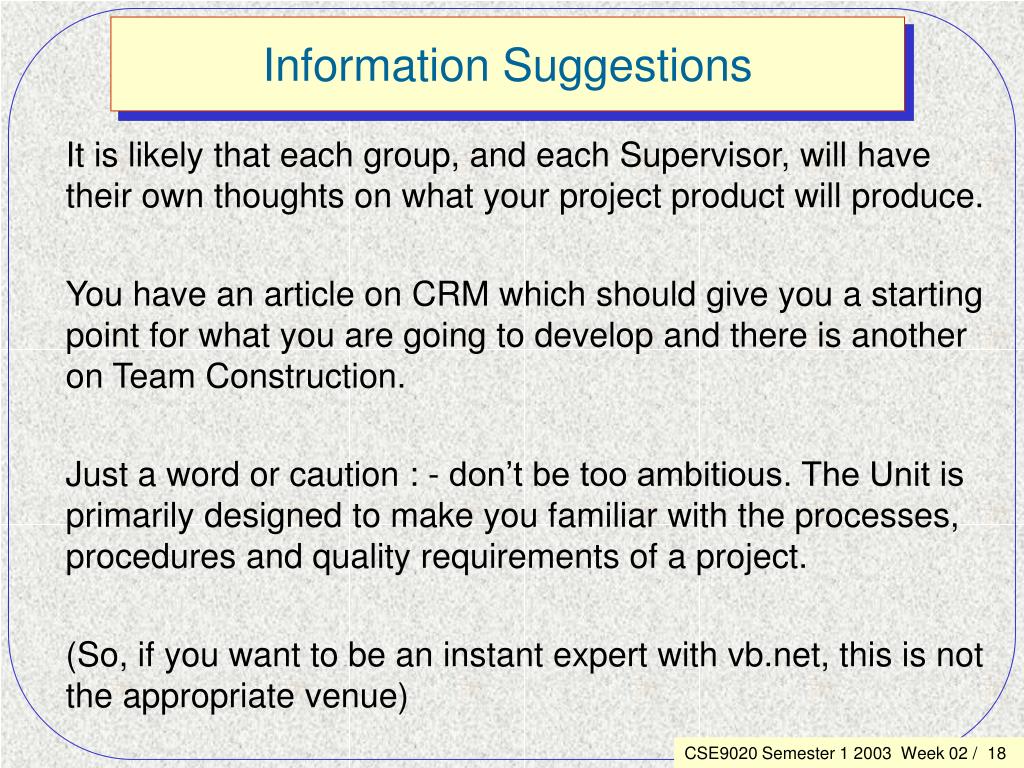 Information Suggestions

It is likely that each group, and each Supervisor, will have their own thoughts on what your project product will produce.

You have an article on CRM which should give you a starting point for what you are going to develop and there is another on Team Construction.

Just a word or caution : - don’t be too ambitious. The Unit is primarily designed to make you familiar with the processes, procedures and quality requirements of a project.

(So, if you want to be an instant expert with vb.net, this is not the appropriate venue)

CSE9020 Semester 1 2003 Week 02 / 18